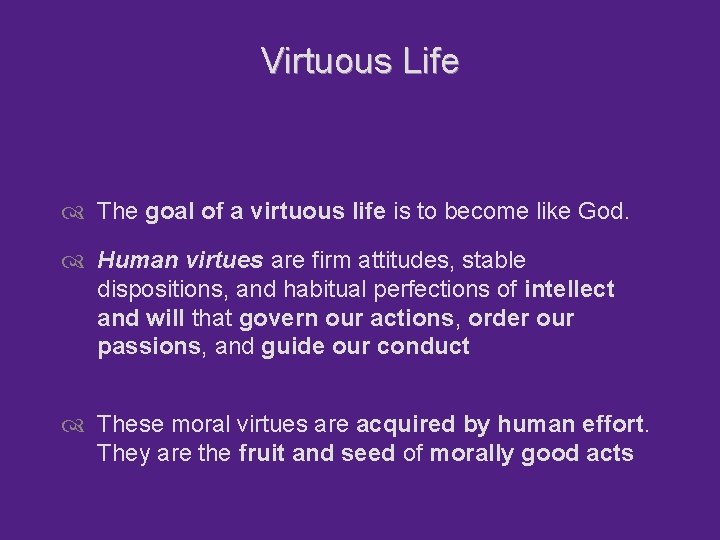 Virtuous Life

The goal of a virtuous life is to become like God.

Human virtues are firm attitudes, stable dispositions, and habitual perfections of intellect and will that govern our actions, order our passions, and guide our conduct

These moral virtues are acquired by human effort. They are the fruit and seed of morally good acts